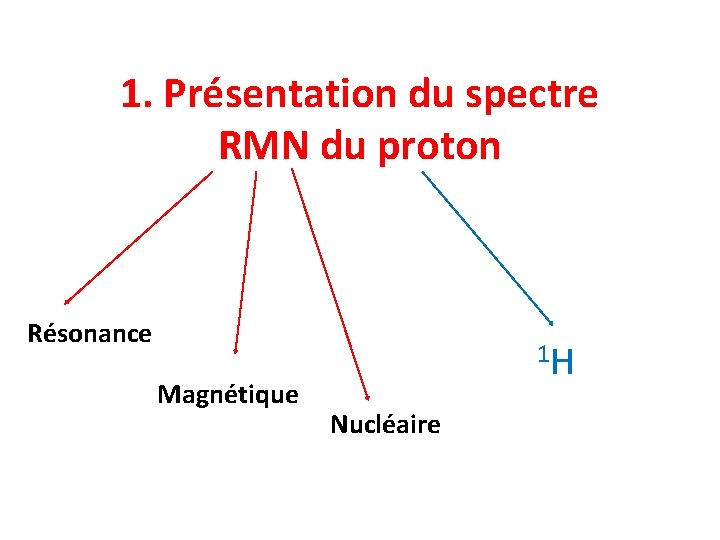 1. Présentation du spectre RMN du proton

Résonance

Magnétique

Nucléaire

$^1H$